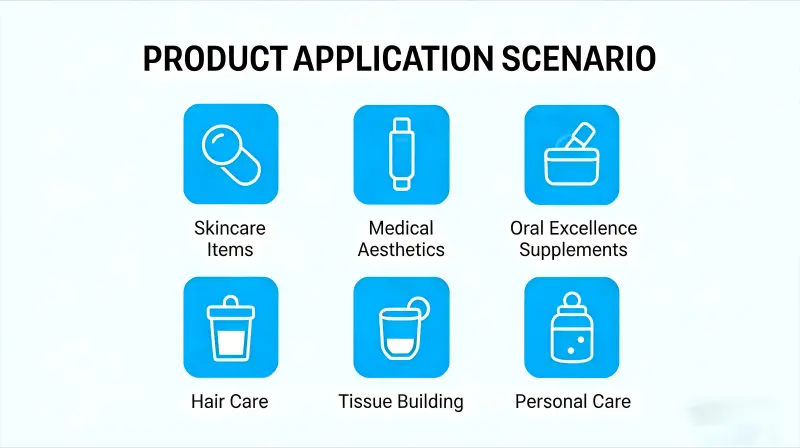 PRODUCT APPLICATION SCENARIO

Skincare Items

Medical Aesthetics

Oral Excellence Supplements

Hair Care

Tissue Building

Personal Care